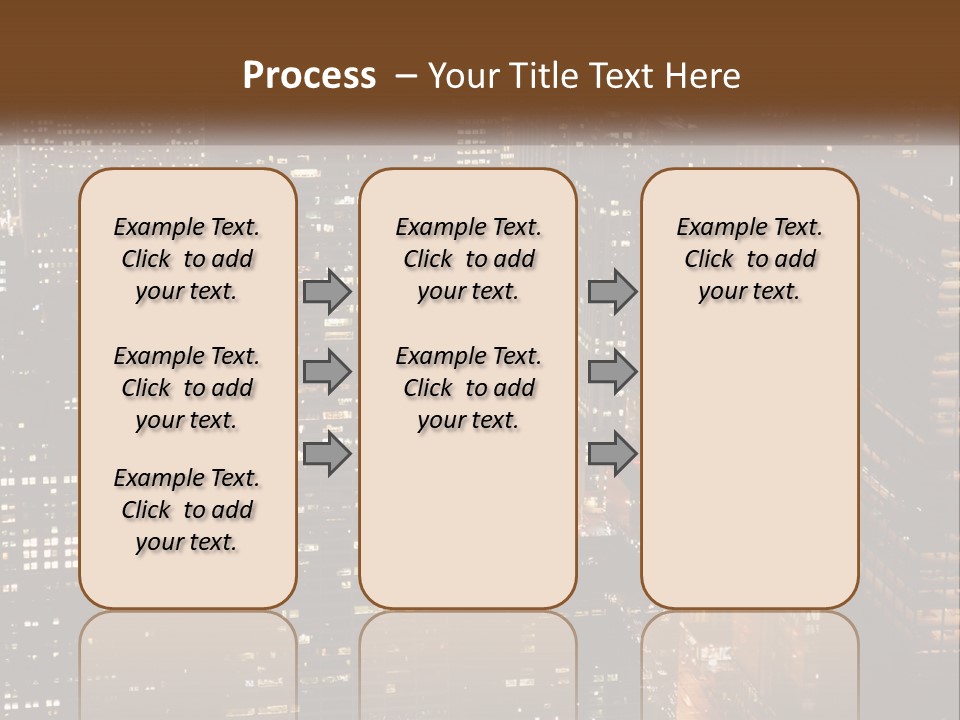 Process – Your Title Text Here

Example Text. Click to add your text.

Example Text. Click to add your text.

Example Text. Click to add your text.

Example Text. Click to add your text.

Example Text. Click to add your text.

Example Text. Click to add your text.